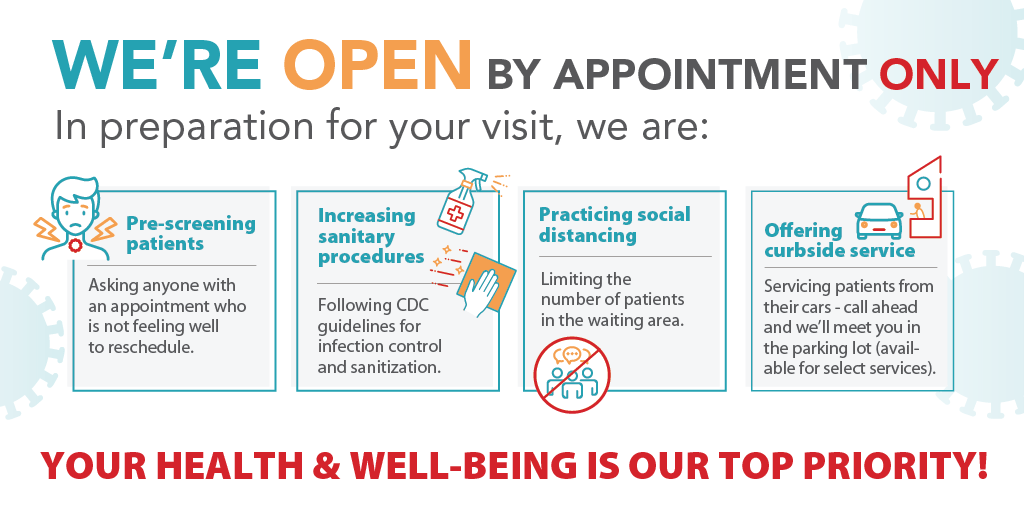 WE'RE OPEN BY APPOINTMENT ONLY

In preparation for your visit, we are:

Pre-screening patients

Asking anyone with an appointment who is not feeling well to reschedule.

Increasing sanitary procedures

Following CDC guidelines for infection control and sanitization.

Practicing social distancing

Limiting the number of patients in the waiting area.

Offering curbside service

Servicing patients from their cars - call ahead and we'll meet you in the parking lot (available for select services).

YOUR HEALTH & WELL-BEING IS OUR TOP PRIORITY!